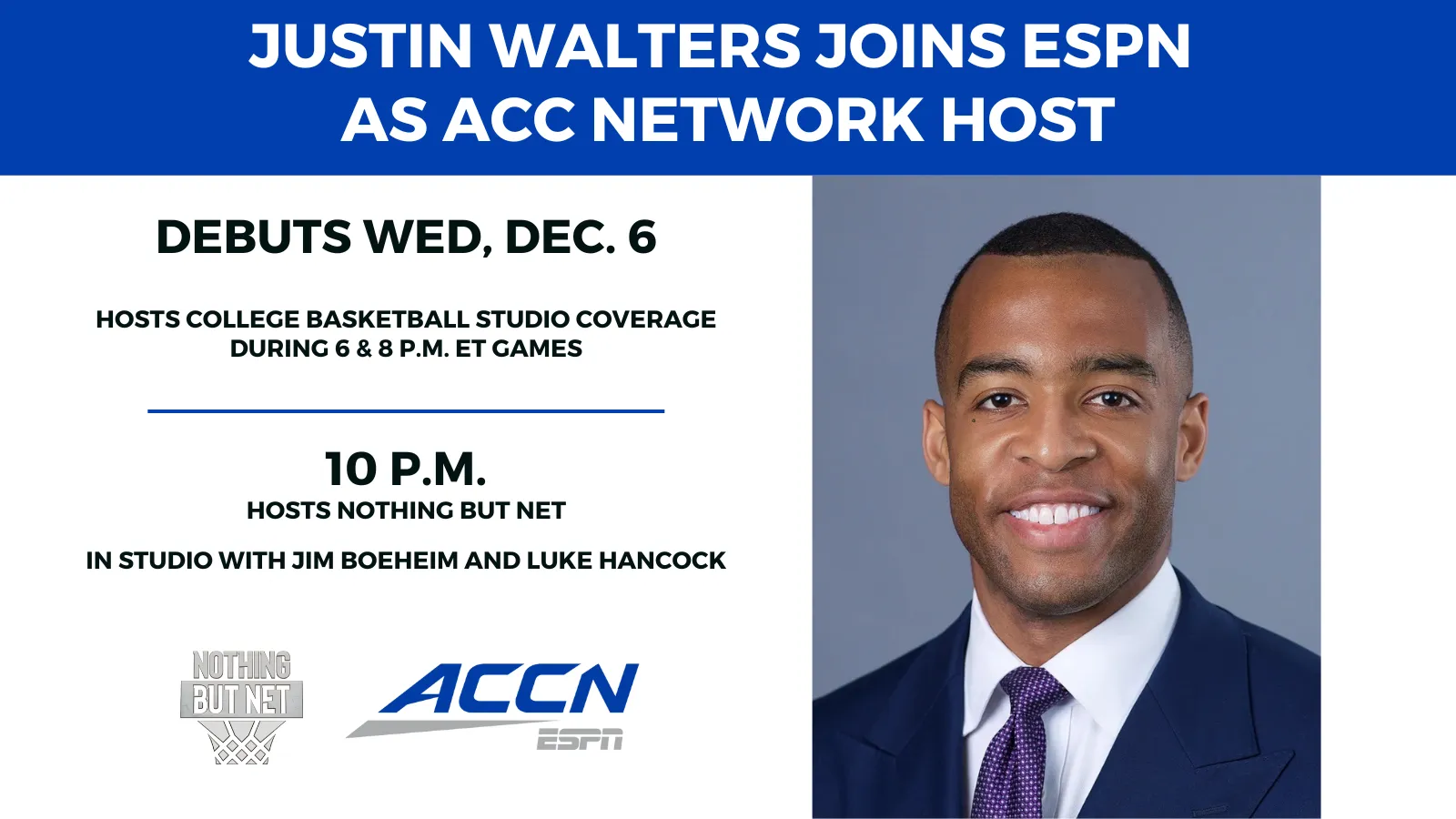 JUSTIN WALTERS JOINS ESPN AS ACC NETWORK HOST

DEBUTS WED, DEC. 6

HOSTS COLLEGE BASKETBALL STUDIO COVERAGE DURING 6 & 8 P.M. ET GAMES

10 P.M.
HOSTS NOTHING BUT NET

IN STUDIO WITH JIM BOEHEIM AND LUKE HANCOCK

NOTHING BUT NET

ACCN ESPN